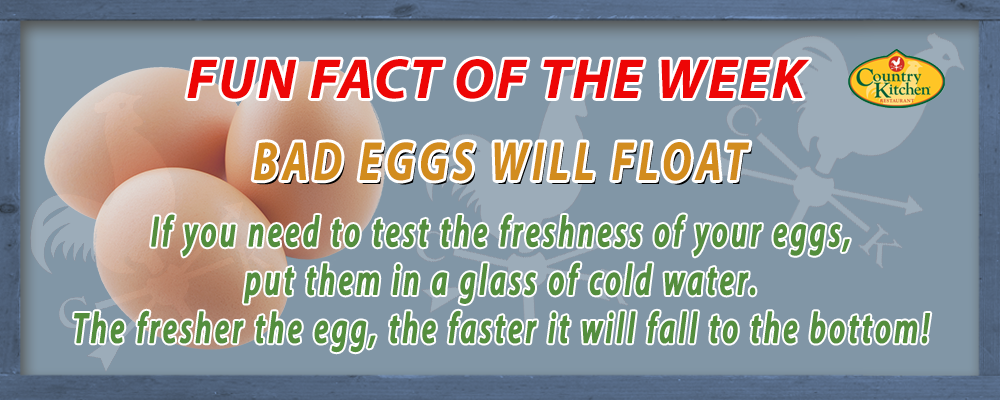 FUN FACT OF THE WEEK

Country Kitchen RESTAURANT

BAD EGGS WILL FLOAT

If you need to test the freshness of your eggs, put them in a glass of cold water. The fresher the egg, the faster it will fall to the bottom!